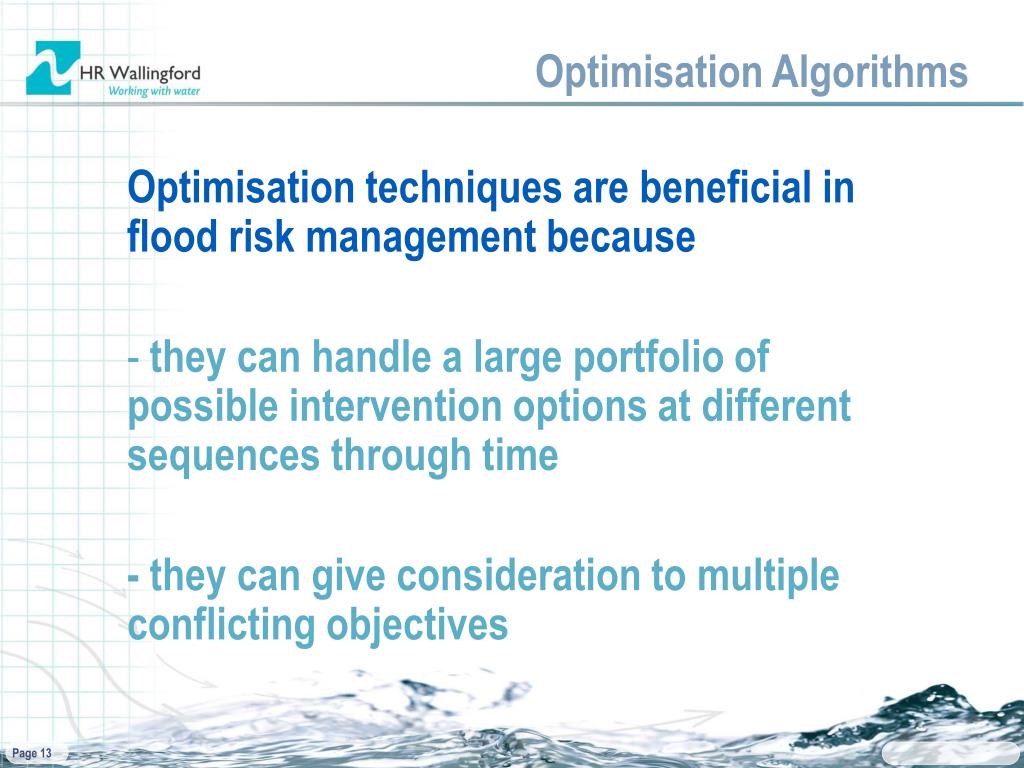 HR Wallingford
Working with water

Optimisation Algorithms

Optimisation techniques are beneficial in flood risk management because

- they can handle a large portfolio of possible intervention options at different sequences through time

- they can give consideration to multiple conflicting objectives

Page 13